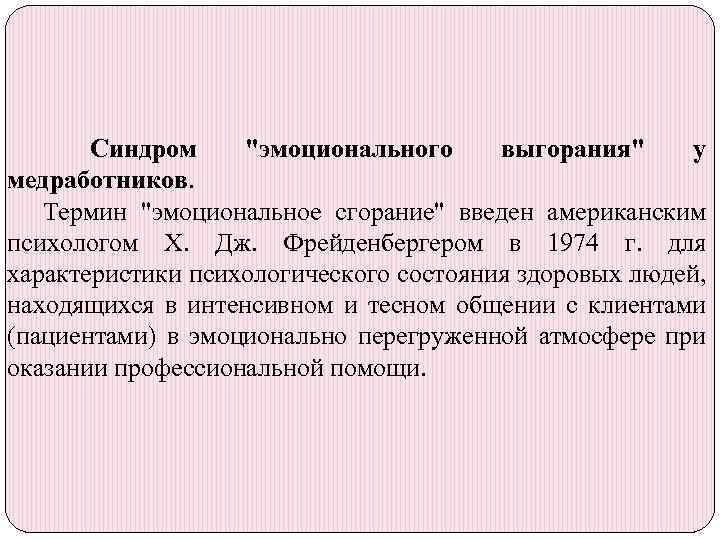 Синдром "эмоционального выгорания" у медработников.

Термин "эмоциональное сгорание" введен американским психологом Х. Дж. Фрейденбергером в 1974 г. для характеристики психологического состояния здоровых людей, находящихся в интенсивном и тесном общении с клиентами (пациентами) в эмоционально перегруженной атмосфере при оказании профессиональной помощи.